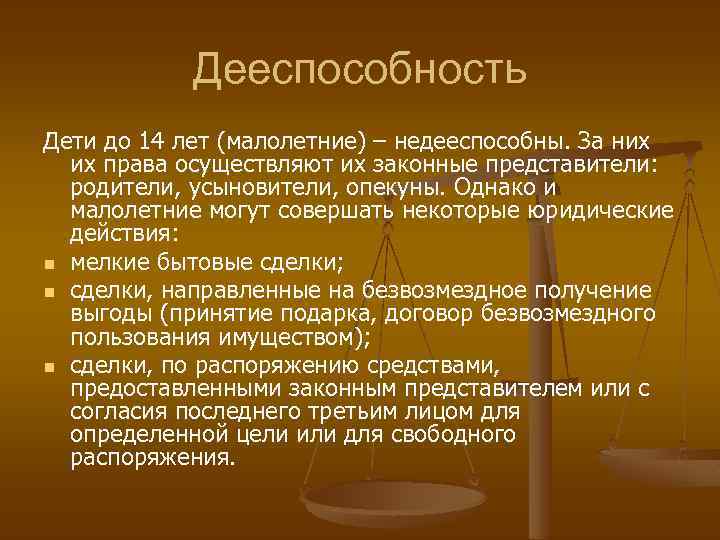 Дееспособность

Дети до 14 лет (малолетние) – недееспособны. За них их права осуществляют их законные представители: родители, усыновители, опекуны. Однако и малолетние могут совершать некоторые юридические действия:

- мелкие бытовые сделки;
- сделки, направленные на безвозмездное получение выгоды (принятие подарка, договор безвозмездного пользования имуществом);
- сделки, по распоряжению средствами, предоставленными законным представителем или с согласия последнего третьим лицом для определенной цели или для свободного распоряжения.